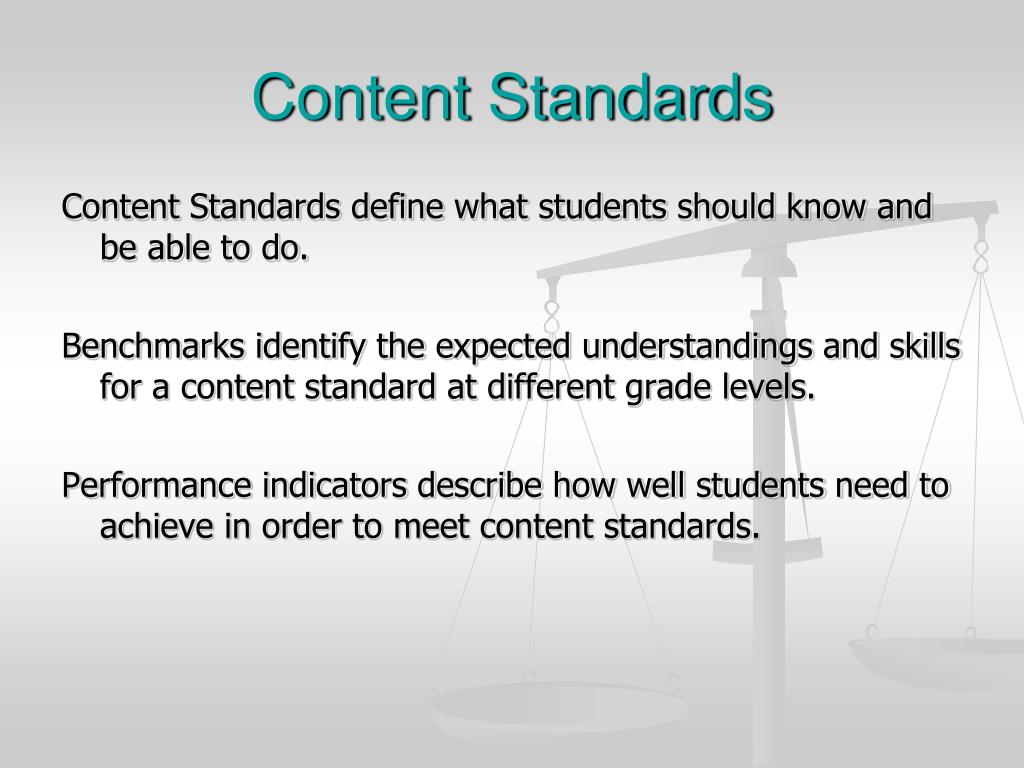 Content Standards

Content Standards define what students should know and be able to do.

Benchmarks identify the expected understandings and skills for a content standard at different grade levels.

Performance indicators describe how well students need to achieve in order to meet content standards.